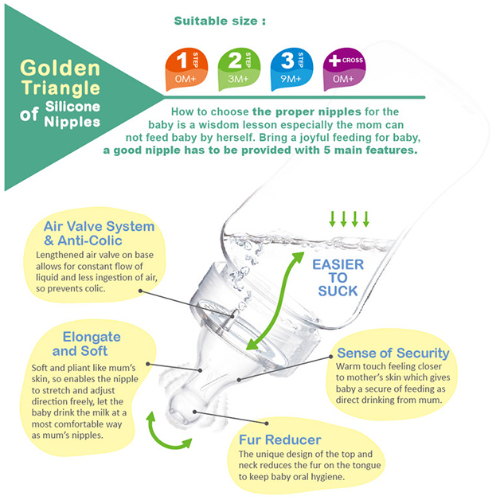 Golden Triangle of Silicone Nipples

Suitable size :

1 STEP 0M+
2 STEP 3M+
3 STEP 9M+
+ CROSS 0M+

How to choose the proper nipples for the baby is a wisdom lesson especially the mom can not feed baby by herself. Bring a joyful feeding for baby, a good nipple has to be provided with 5 main features.

Air Valve System & Anti-Colic
Lengthened air valve on base allows for constant flow of liquid and less ingestion of air, so prevents colic.

EASIER TO SUCK

Elongate and Soft
Soft and pliant like mum's skin, so enables the nipple to stretch and adjust direction freely, let the baby drink the milk at a most comfortable way as mum's nipples.

Sense of Security
Warm touch feeling closer to mother's skin which gives baby a secure of feeding as direct drinking from mum.

Fur Reducer
The unique design of the top and neck reduces the fur on the tongue to keep baby oral hygiene.